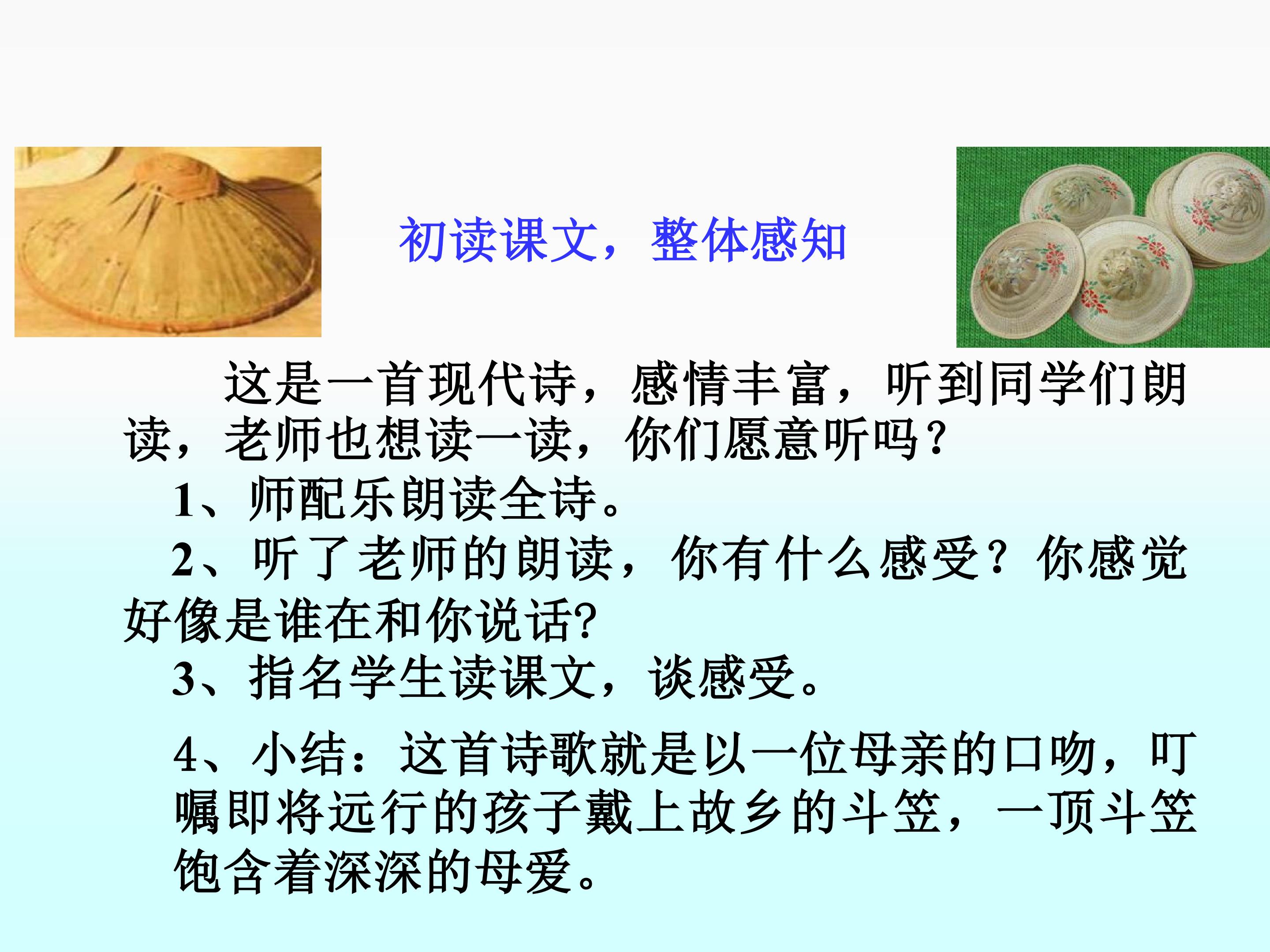 初读课文，整体感知

这是一首现代诗，感情丰富，听到同学们朗读，老师也想读一读，你们愿意听吗？

1、师配乐朗读全诗。

2、听了老师的朗读，你有什么感受？你感觉好像是谁在和你说话?

3、指名学生读课文，谈感受。

4、小结：这首诗歌就是以一位母亲的口吻，叮嘱即将远行的孩子戴上故乡的斗笠，一顶斗笠饱含着深深的母爱。